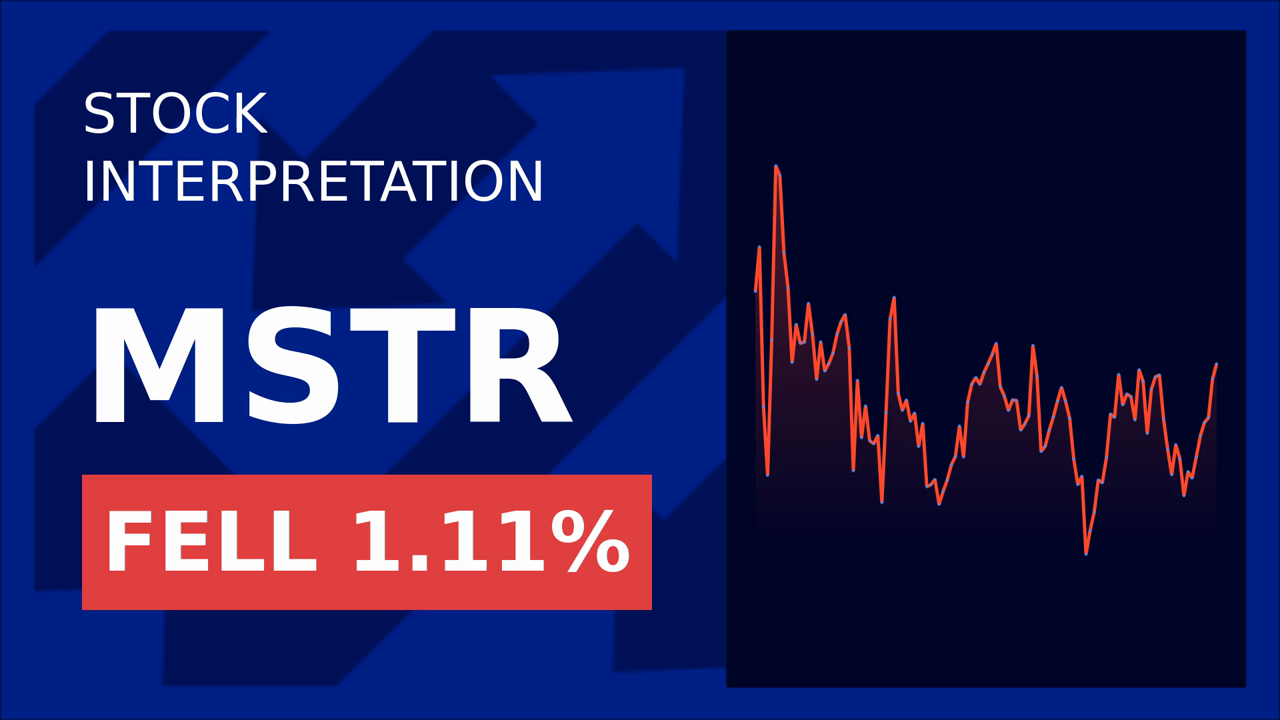 STOCK INTERPRETATION

MSTR

FELL 1.11%